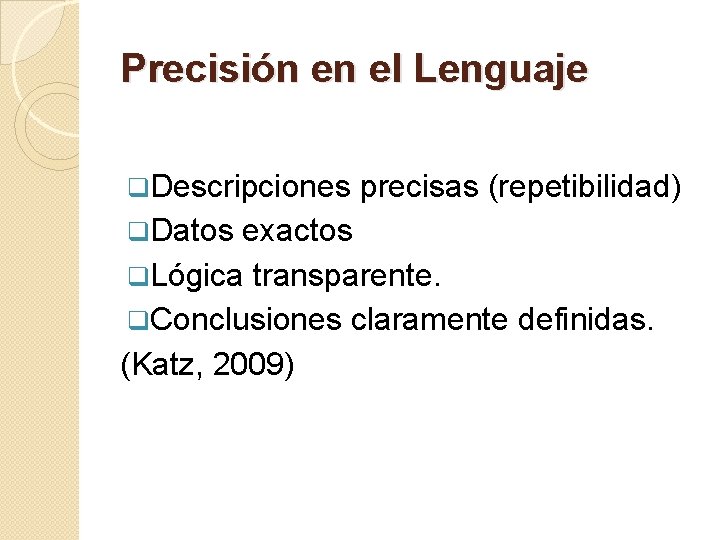 Precisión en el Lenguaje

❑Descripciones precisas (repetibilidad)
❑Datos exactos
❑Lógica transparente.
❑Conclusiones claramente definidas.
(Katz, 2009)